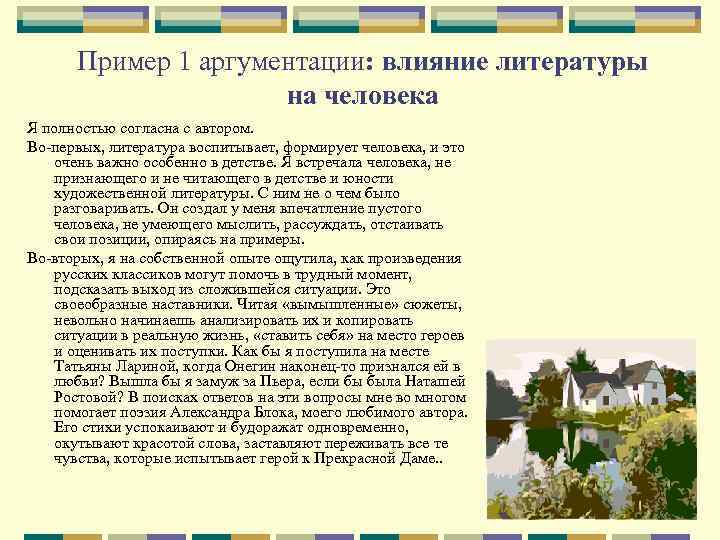 Пример 1 аргументации: влияние литературы на человека

Я полностью согласна с автором.

Во-первых, литература воспитывает, формирует человека, и это очень важно особенно в детстве. Я встречала человека, не признающего и не читающего в детстве и юности художественной литературы. С ним не о чем было разговаривать. Он создал у меня впечатление пустого человека, не умеющего мыслить, рассуждать, отстаивать свои позиции, опираясь на примеры.

Во-вторых, я на собственной опыте ощутила, как произведения русских классиков могут помочь в трудный момент, подсказать выход из сложившейся ситуации. Это своеобразные наставники. Читая «вымышленные» сюжеты, невольно начинаешь анализировать их и копировать ситуации в реальную жизнь, «ставить себя» на место героев и оценивать их поступки. Как бы я поступила на месте Татьяны Лариной, когда Онегин наконец-то признался ей в любви? Вышла бы я замуж за Пьера, если бы была Наташей Ростовой? В поисках ответов на эти вопросы мне во многом помогает поэзия Александра Блока, моего любимого автора. Его стихи успокаивают и будоражат одновременно, окутывают красотой слова, заставляют переживать все те чувства, которые испытывает герой к Прекрасной Даме..